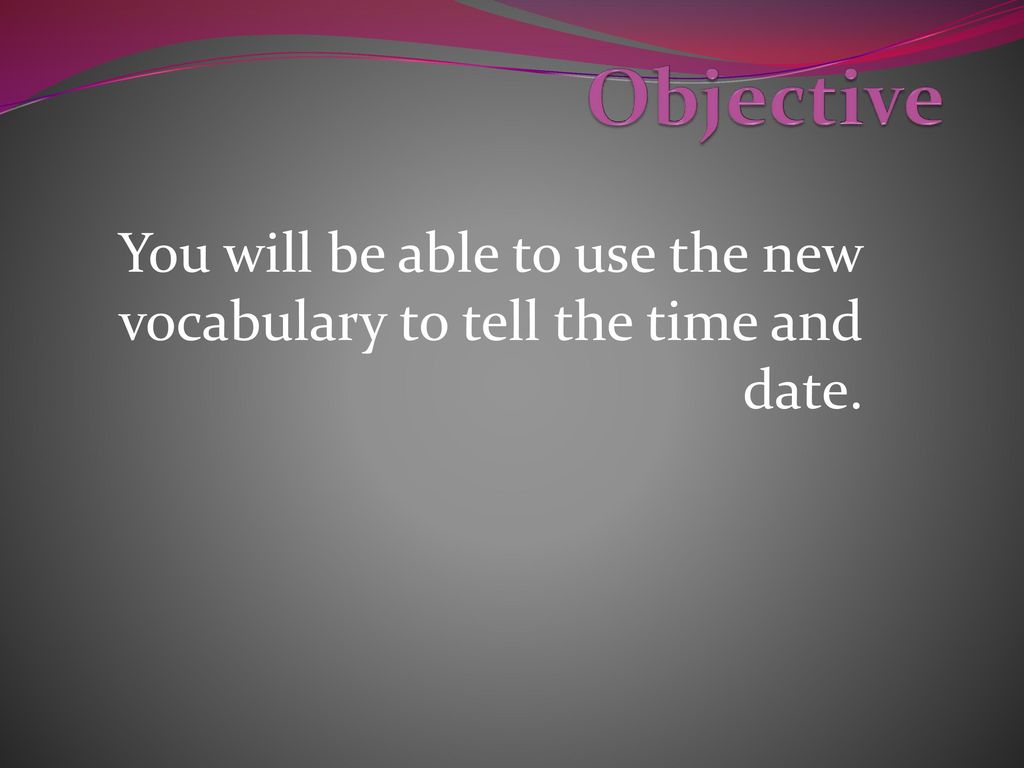 Objective

You will be able to use the new vocabulary to tell the time and date.